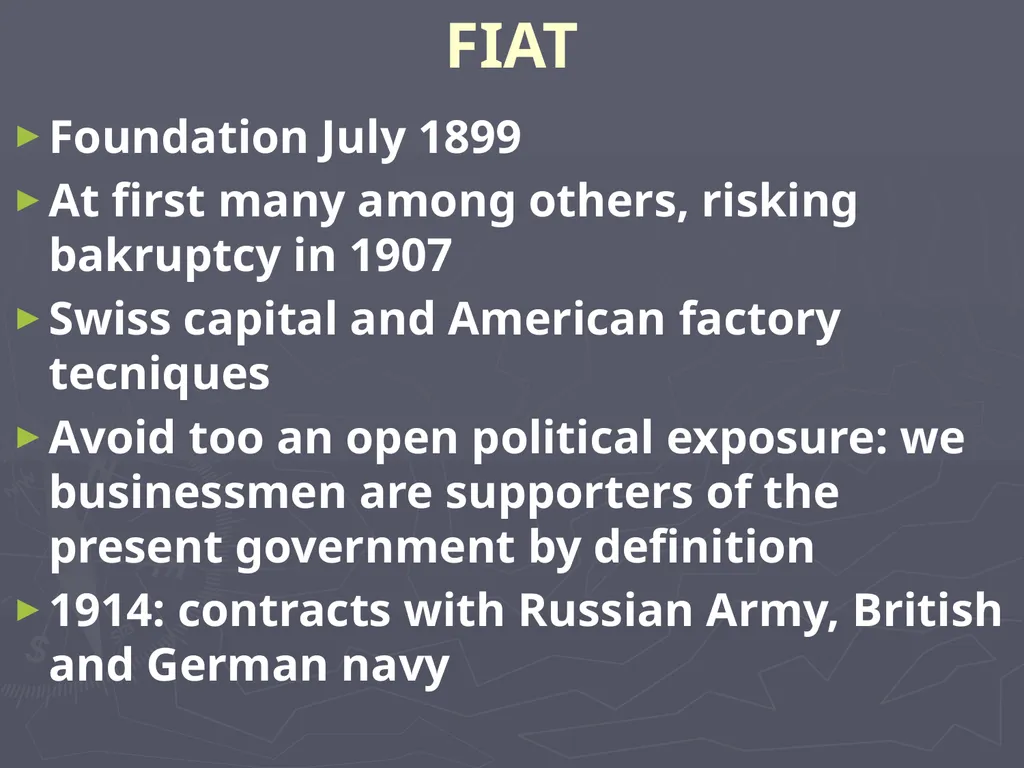 FIAT

► Foundation July 1899
► At first many among others, risking bakruptcy in 1907
► Swiss capital and American factory tecniques
► Avoid too an open political exposure: we businessmen are supporters of the present government by definition
► 1914: contracts with Russian Army, British and German navy